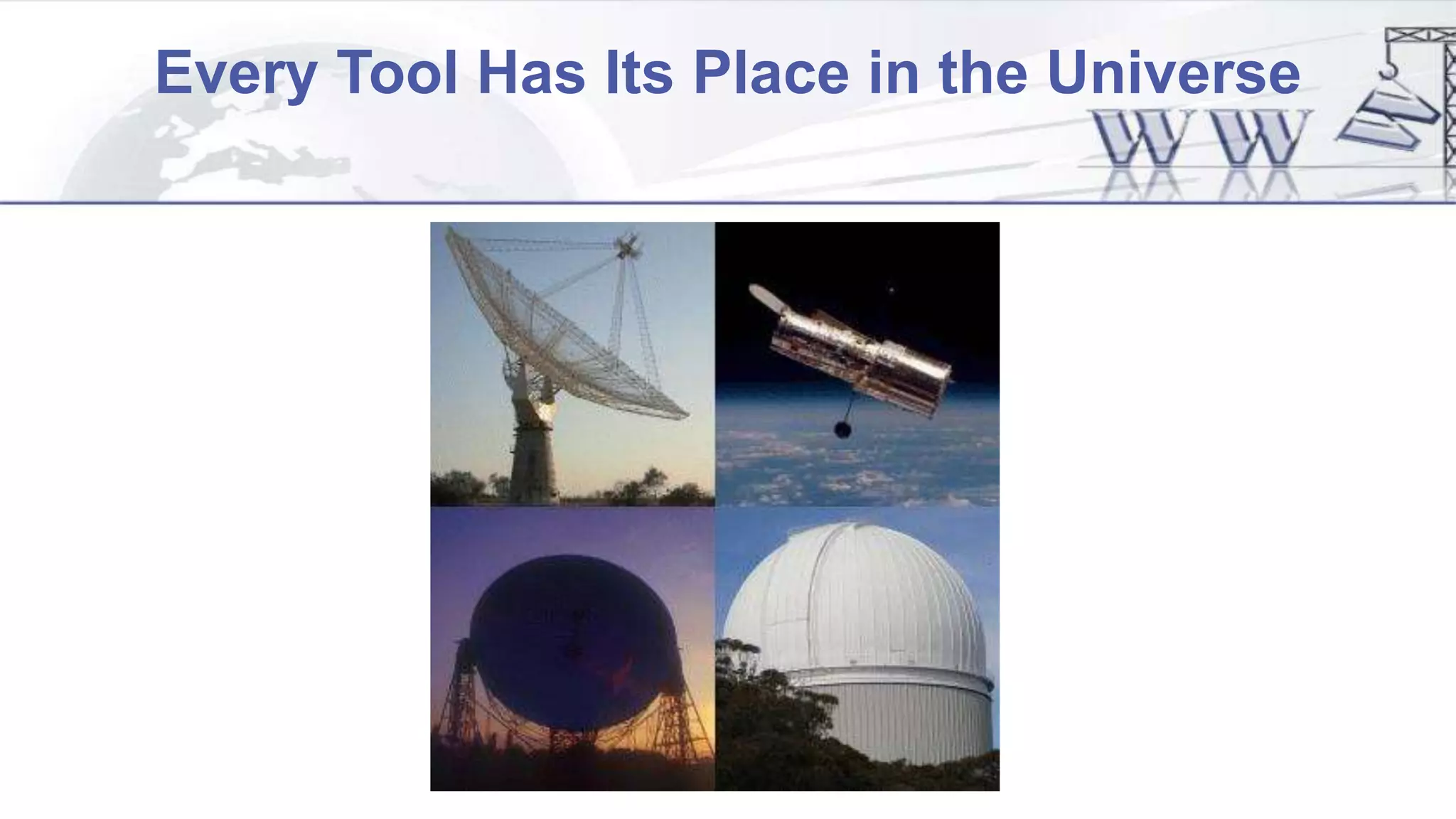 Every Tool Has Its Place in the Universe

WWW